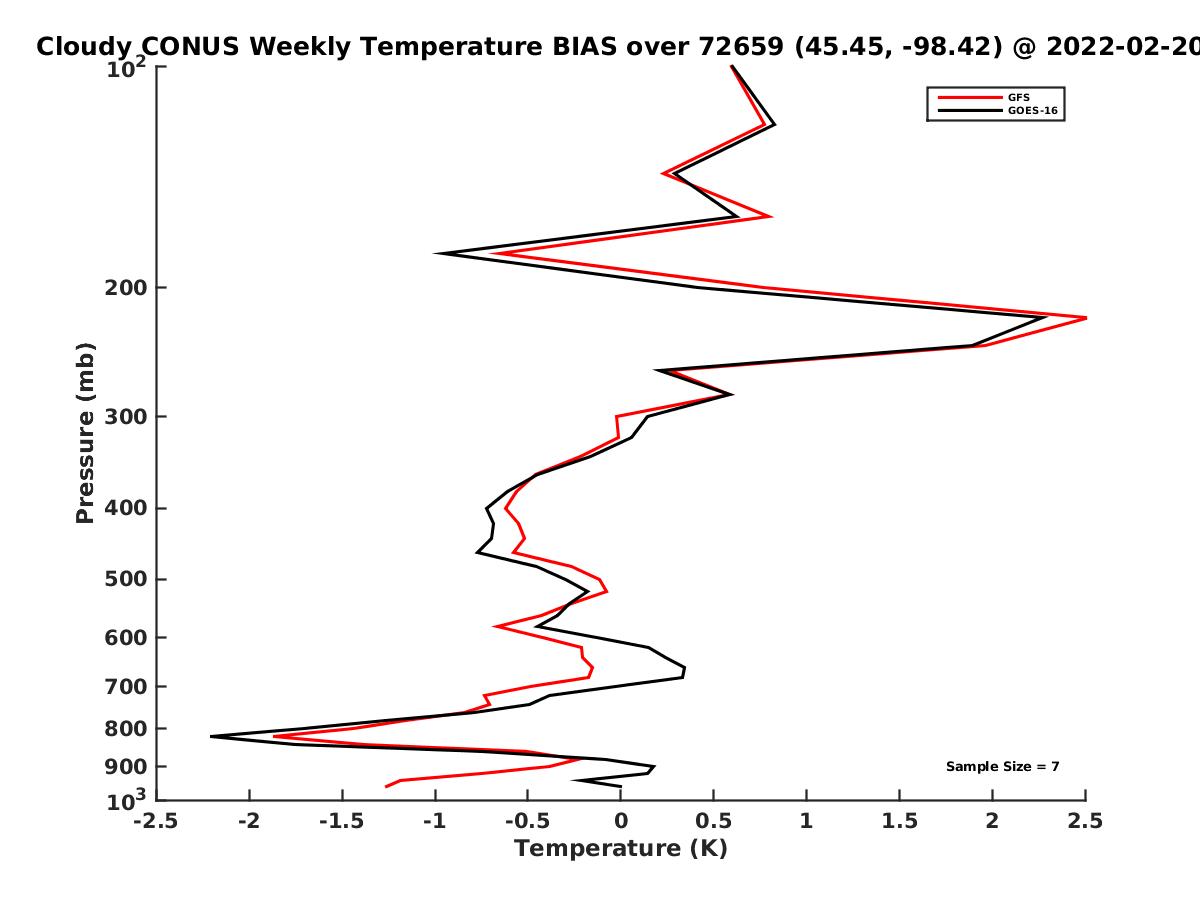 Cloudy CONUS Weekly Temperature BIAS over 72659 (45.45, -98.42) @ 2022-02-20

GFS
GOES-16

Pressure (mb)

$10^2$
200
300
400
500
600
700
800
900
$10^3$

Sample Size = 7

-2.5
-2
-1.5
-1
-0.5
0
0.5
1
1.5
2
2.5
Temperature (K)